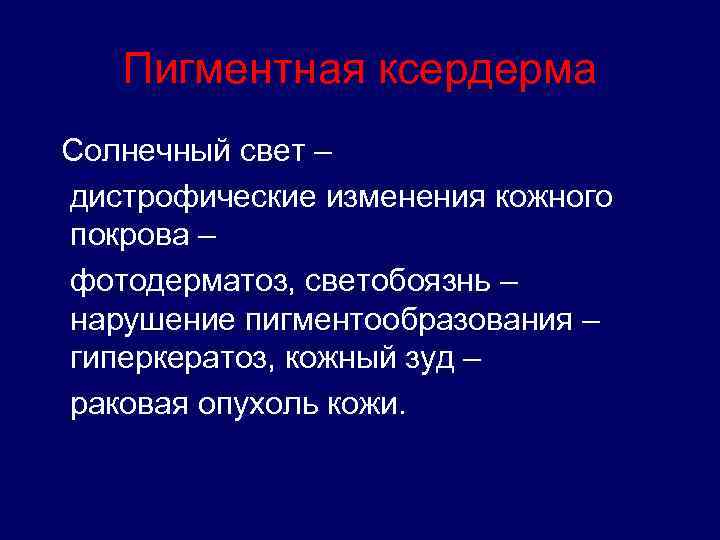 Пигментная ксердерма

Солнечный свет –

дистрофические изменения кожного покрова –

фотодерматоз, светобоязнь – нарушение пигментообразования – гиперкератоз, кожный зуд –

раковая опухоль кожи.